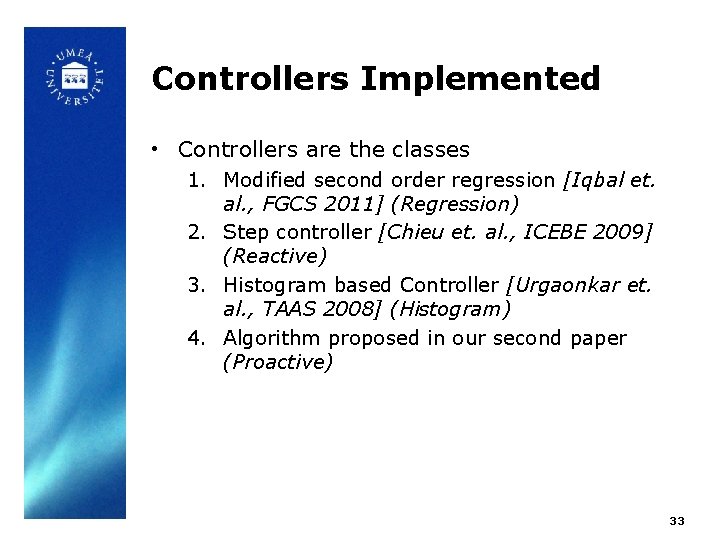 UMEÅ UNIVERSITET

Controllers Implemented

• Controllers are the classes
1. Modified second order regression [Iqbal et. al., FGCS 2011] (Regression)
2. Step controller [Chieu et. al., ICEBE 2009] (Reactive)
3. Histogram based Controller [Urgaonkar et. al., TAAS 2008] (Histogram)
4. Algorithm proposed in our second paper (Proactive)

33